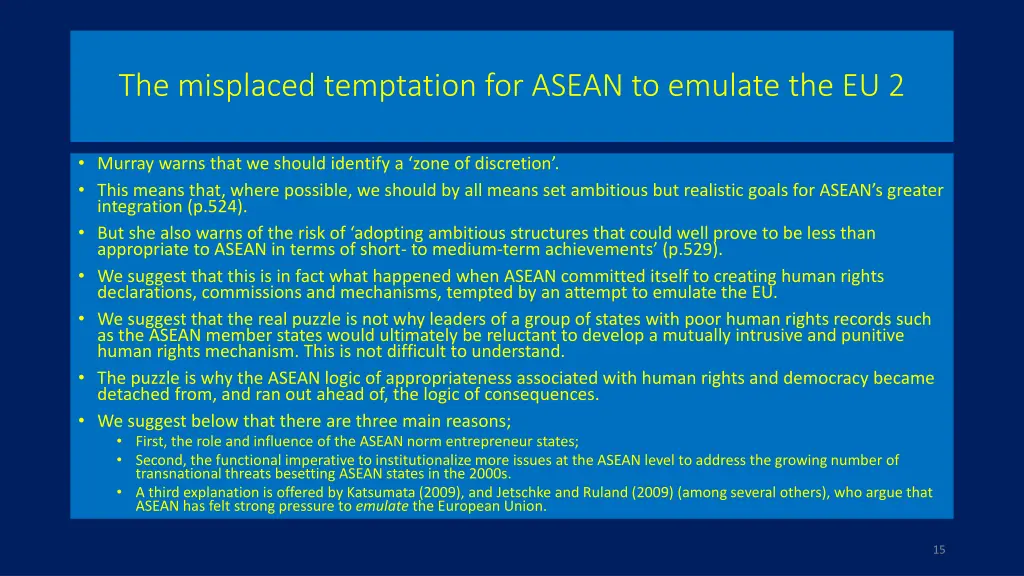 The misplaced temptation for ASEAN to emulate the EU 2

• Murray warns that we should identify a ‘zone of discretion’.
• This means that, where possible, we should by all means set ambitious but realistic goals for ASEAN’s greater integration (p.524).
• But she also warns of the risk of ‘adopting ambitious structures that could well prove to be less than appropriate to ASEAN in terms of short- to medium-term achievements’ (p.529).
• We suggest that this is in fact what happened when ASEAN committed itself to creating human rights declarations, commissions and mechanisms, tempted by an attempt to emulate the EU.
• We suggest that the real puzzle is not why leaders of a group of states with poor human rights records such as the ASEAN member states would ultimately be reluctant to develop a mutually intrusive and punitive human rights mechanism. This is not difficult to understand.
• The puzzle is why the ASEAN logic of appropriateness associated with human rights and democracy became detached from, and ran out ahead of, the logic of consequences.
• We suggest below that there are three main reasons;
  • First, the role and influence of the ASEAN norm entrepreneur states;
  • Second, the functional imperative to institutionalize more issues at the ASEAN level to address the growing number of transnational threats besetting ASEAN states in the 2000s.
  • A third explanation is offered by Katsumata (2009), and Jetschke and Ruland (2009) (among several others), who argue that ASEAN has felt strong pressure to emulate the European Union.

15